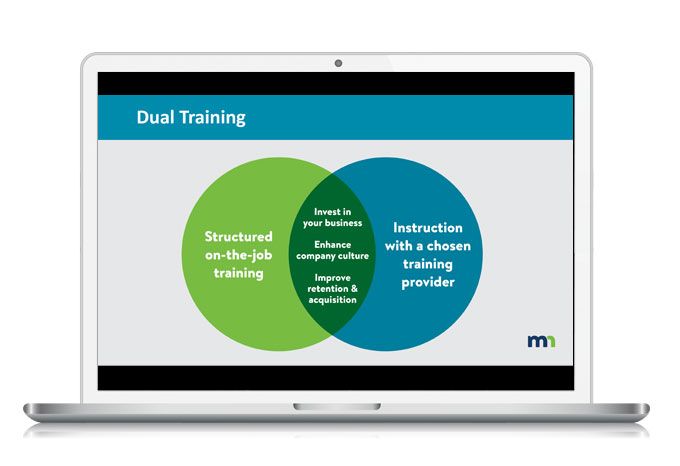 Dual Training

Structured on-the-job training

Invest in your business

Enhance company culture

Improve retention & acquisition

Instruction with a chosen training provider

mn